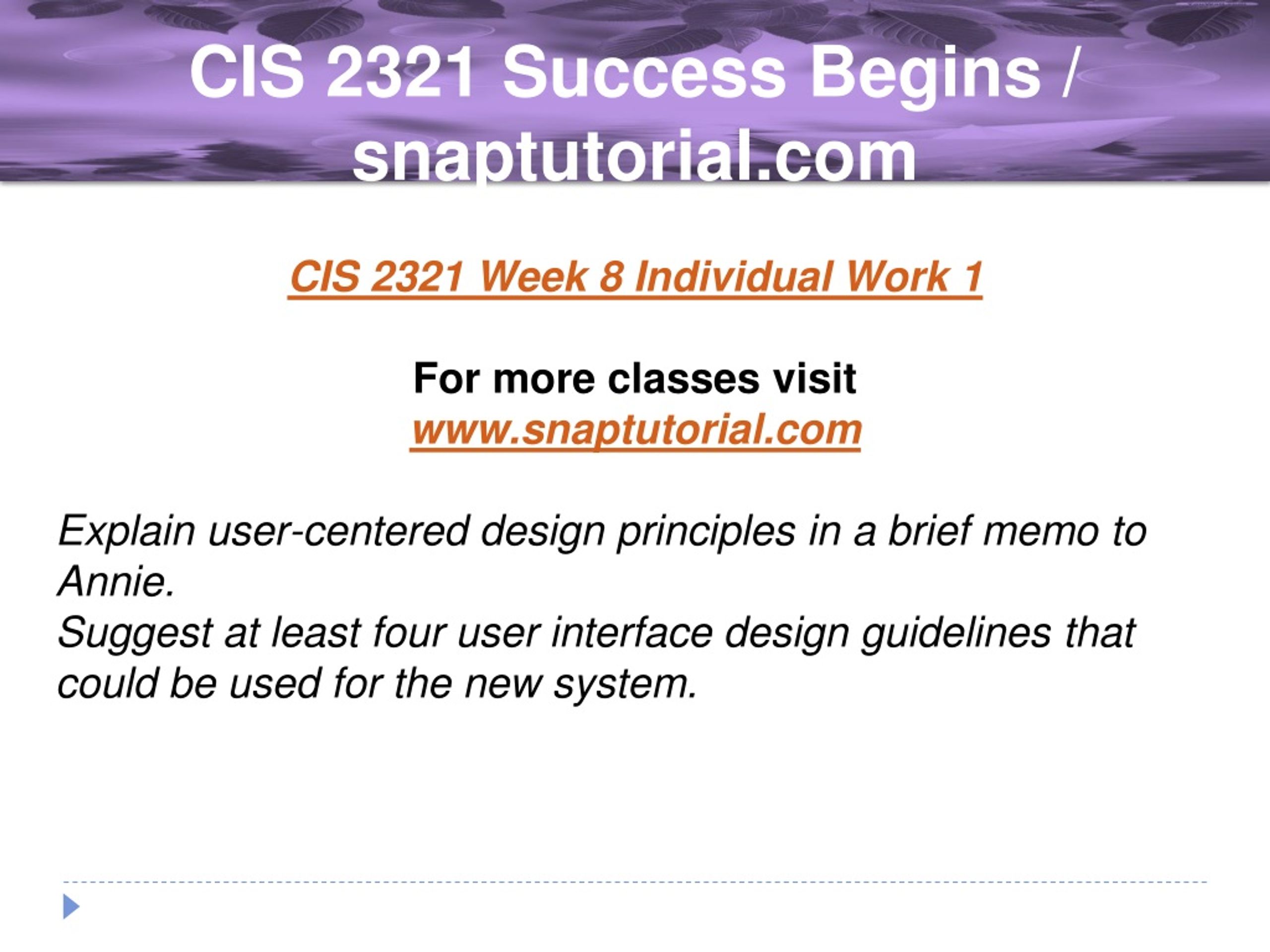 CIS 2321 Success Begins / snaptutorial.com

CIS 2321 Week 8 Individual Work 1

For more classes visit
www.snaptutorial.com

Explain user-centered design principles in a brief memo to Annie.
Suggest at least four user interface design guidelines that could be used for the new system.